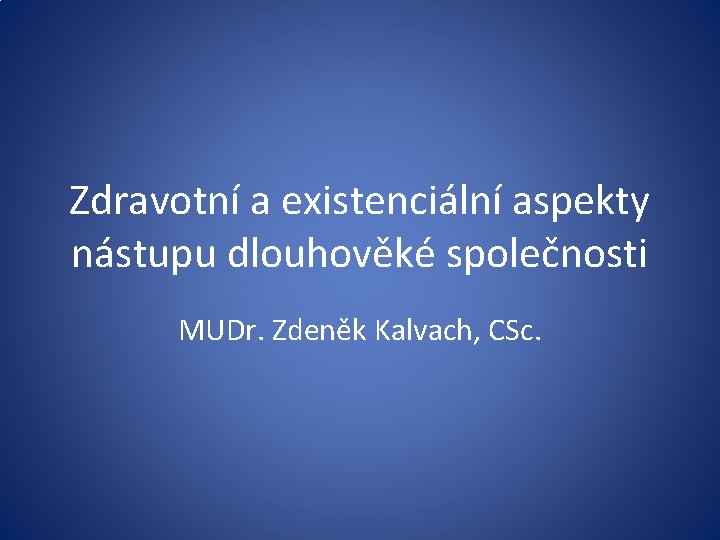 Zdravotní a existenciální aspekty nástupu dlouhověké společnosti

MUDr. Zdeněk Kalvach, CSc.